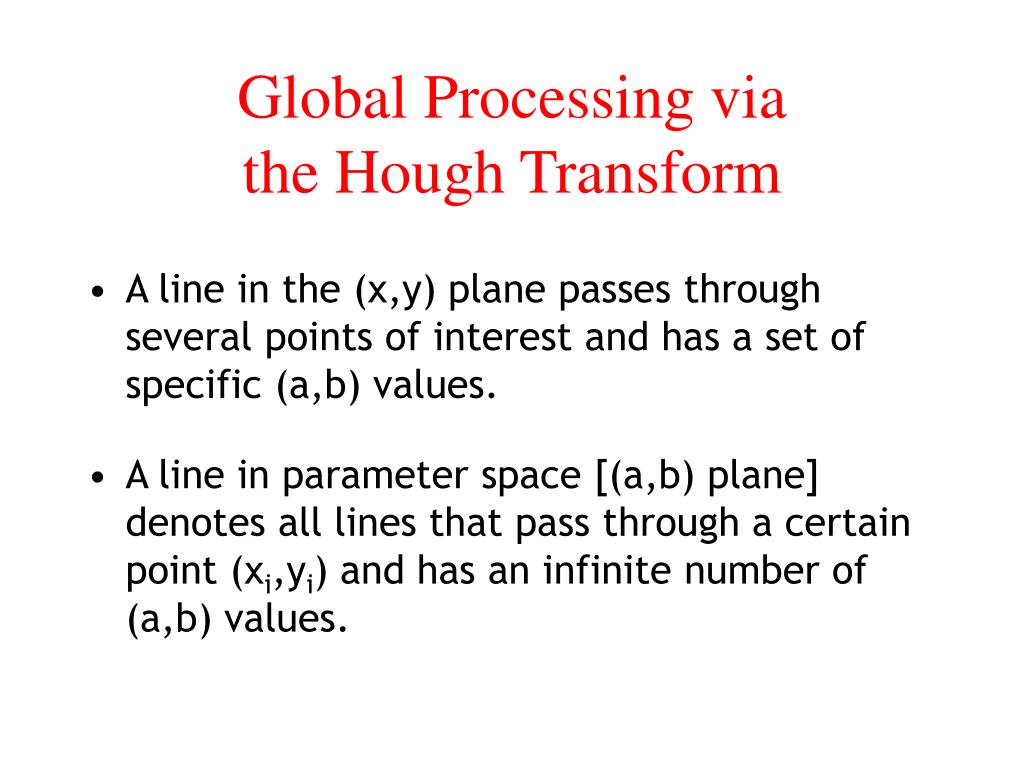 Global Processing via
the Hough Transform

• A line in the (x,y) plane passes through several points of interest and has a set of specific (a,b) values.

• A line in parameter space [(a,b) plane] denotes all lines that pass through a certain point $(x_i,y_i)$ and has an infinite number of (a,b) values.